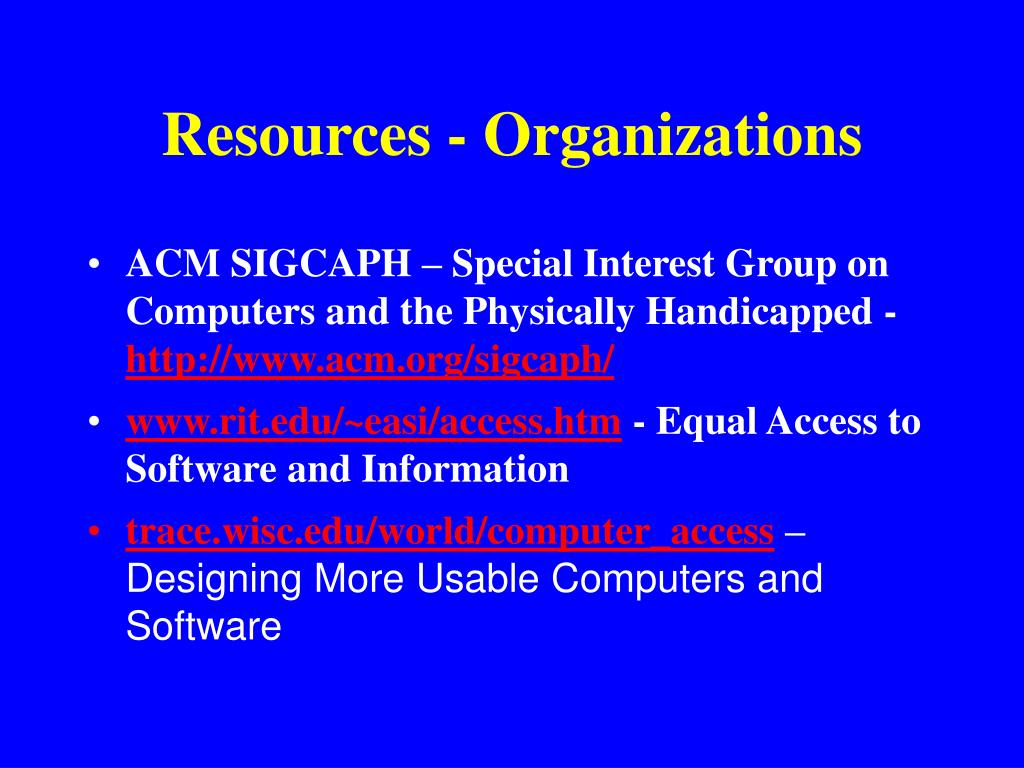 Resources - Organizations

• ACM SIGCAPH – Special Interest Group on Computers and the Physically Handicapped - http://www.acm.org/sigcaph/

• www.rit.edu/~easi/access.htm - Equal Access to Software and Information

• trace.wisc.edu/world/computer_access – Designing More Usable Computers and Software